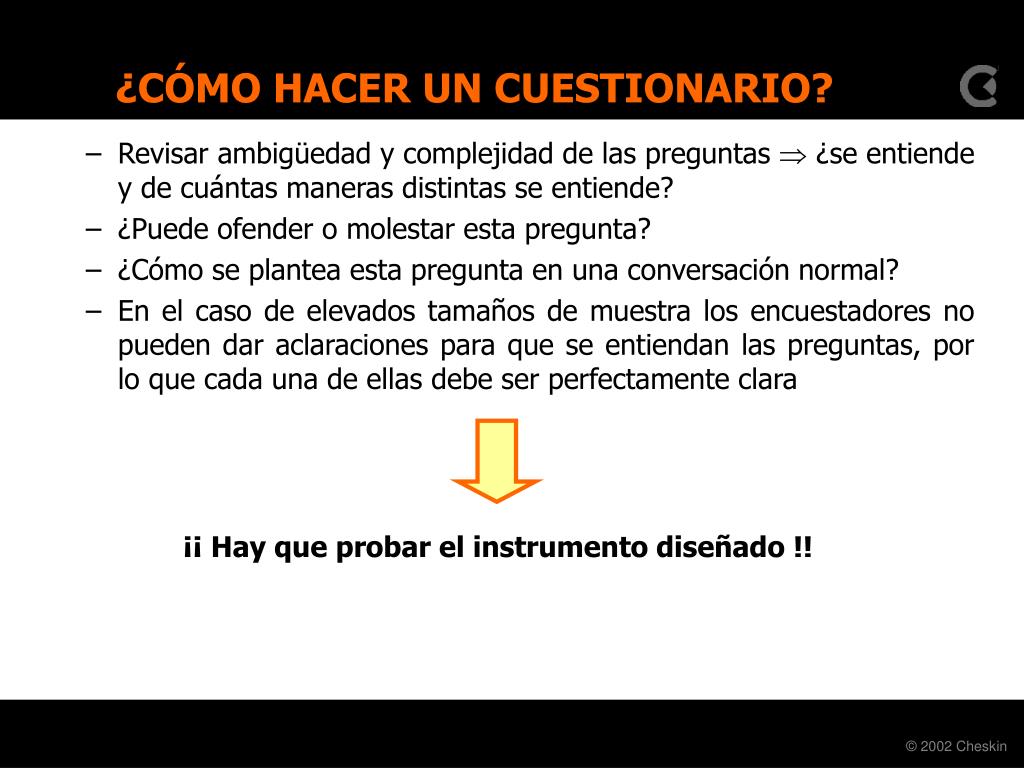 ¿CÓMO HACER UN CUESTIONARIO?

– Revisar ambigüedad y complejidad de las preguntas $\Rightarrow$ ¿se entiende y de cuántas maneras distintas se entiende?
– ¿Puede ofender o molestar esta pregunta?
– ¿Cómo se plantea esta pregunta en una conversación normal?
– En el caso de elevados tamaños de muestra los encuestadores no pueden dar aclaraciones para que se entiendan las preguntas, por lo que cada una de ellas debe ser perfectamente clara

¡¡ Hay que probar el instrumento diseñado !!

© 2002 Cheskin